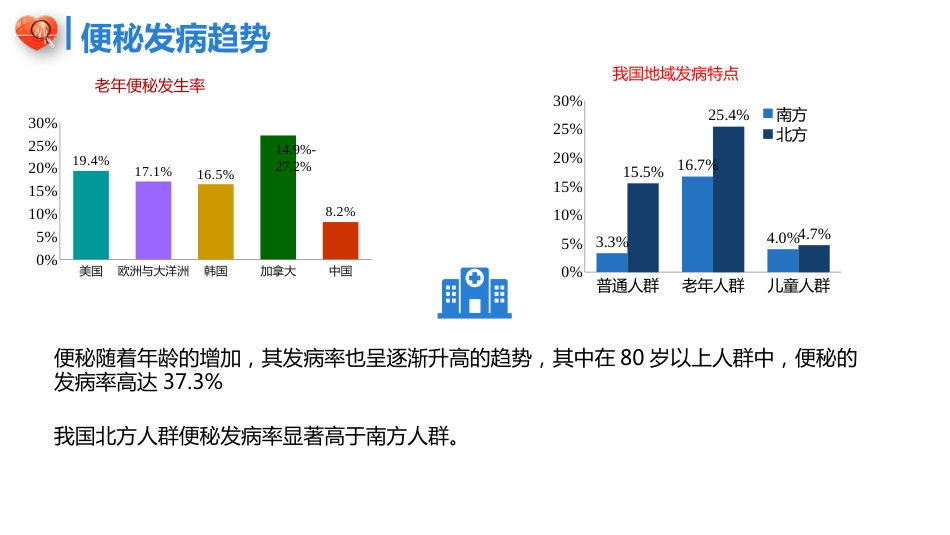 便秘发病趋势

老年便秘发生率

30%
25%
20%
15%
10%
5%
0%

19.4%
17.1%
16.5%
14.9%-27.2%
8.2%

美国
欧洲与大洋洲
韩国
加拿大
中国

我国地域发病特点

30%
25%
20%
15%
10%
5%
0%

南方
北方

3.3%
15.5%
16.7%
25.4%
4.0%
4.7%

普通人群
老年人群
儿童人群

便秘随着年龄的增加，其发病率也呈逐渐升高的趋势，其中在 80 岁以上人群中，便秘的发病率高达 37.3%

我国北方人群便秘发病率显著高于南方人群。